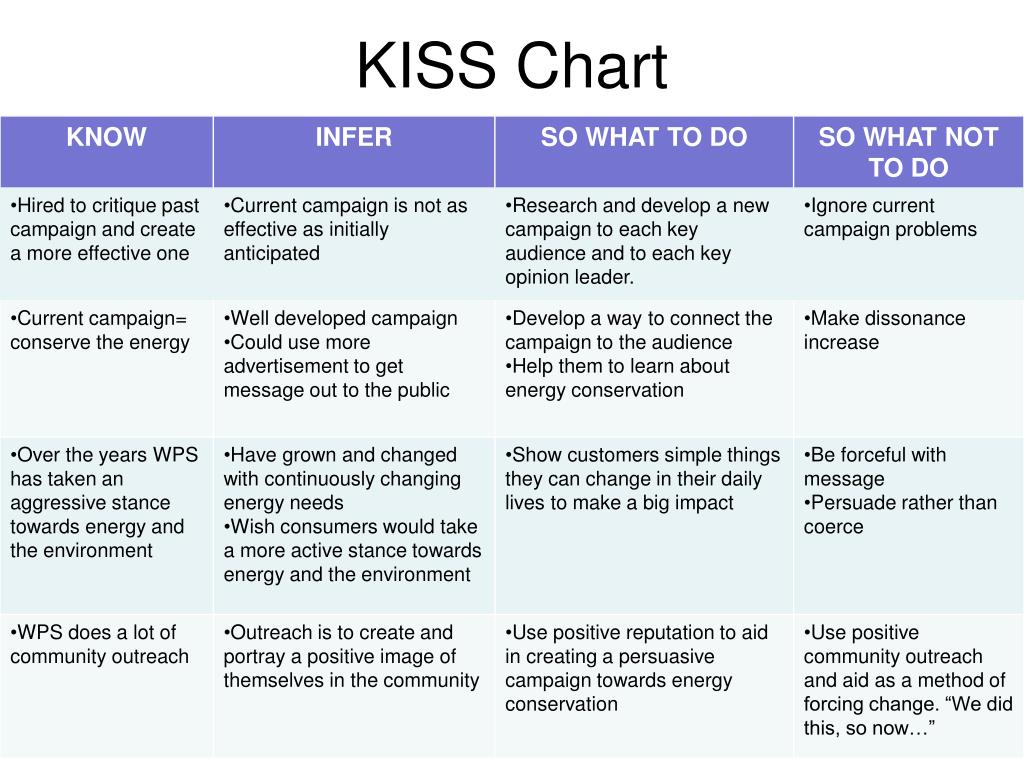 KISS Chart

| KNOW | INFER | SO WHAT TO DO | SO WHAT NOT TO DO |
|---|---|---|---|
| •Hired to critique past campaign and create a more effective one | •Current campaign is not as effective as initially anticipated | •Research and develop a new campaign to each key audience and to each key opinion leader. | •Ignore current campaign problems |
| •Current campaign= conserve the energy | •Well developed campaign •Could use more advertisement to get message out to the public | •Develop a way to connect the campaign to the audience •Help them to learn about energy conservation | •Make dissonance increase |
| •Over the years WPS has taken an aggressive stance towards energy and the environment | •Have grown and changed with continuously changing energy needs •Wish consumers would take a more active stance towards energy and the environment | •Show customers simple things they can change in their daily lives to make a big impact | •Be forceful with message •Persuade rather than coerce |
| •WPS does a lot of community outreach | •Outreach is to create and portray a positive image of themselves in the community | •Use positive reputation to aid in creating a persuasive campaign towards energy conservation | •Use positive community outreach and aid as a method of forcing change. “We did this, so now…” |